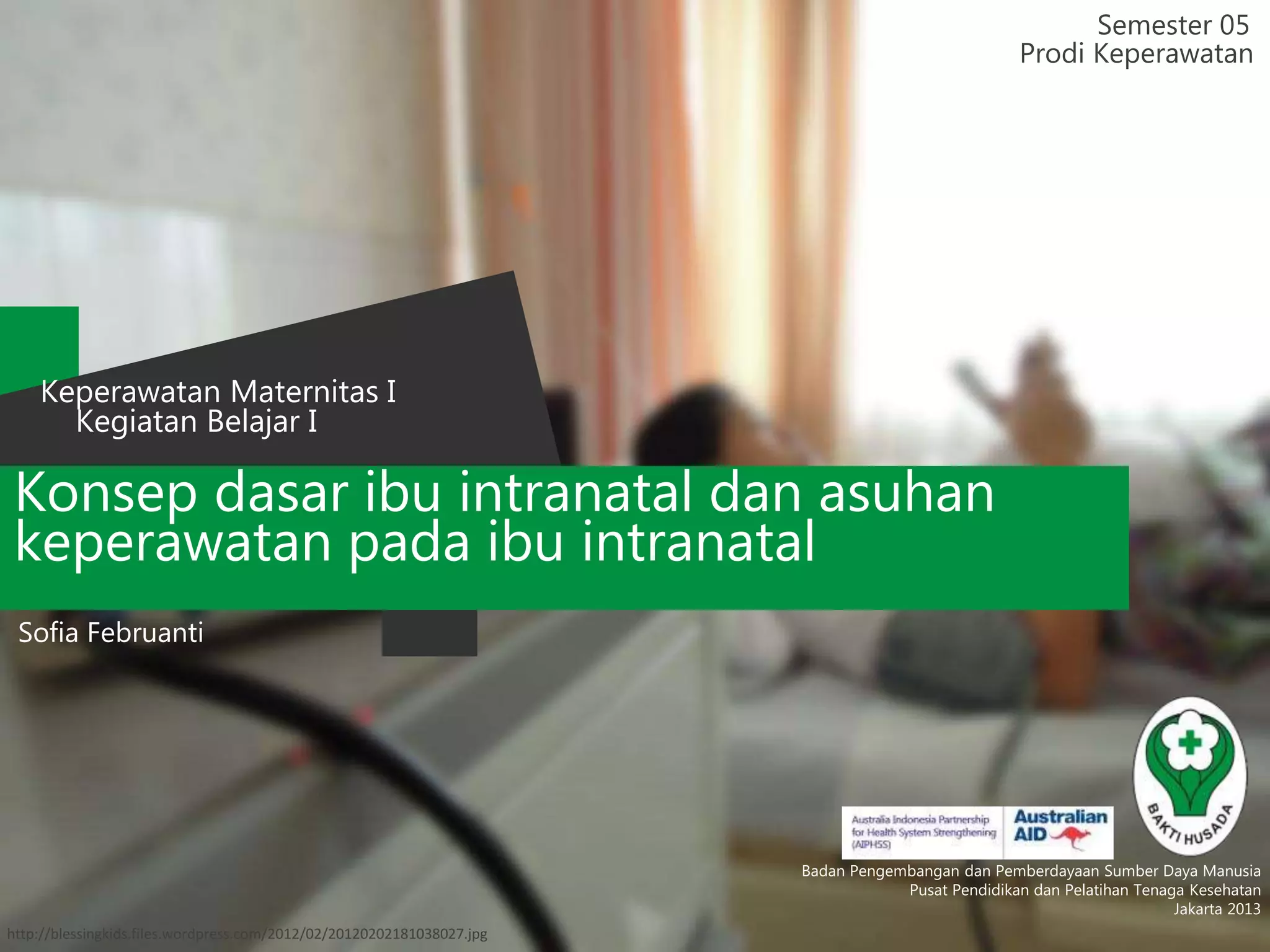 Semester 05
Prodi Keperawatan

Keperawatan Maternitas I
Kegiatan Belajar I

Konsep dasar ibu intranatal dan asuhan keperawatan pada ibu intranatal

Sofia Februanti

Australia Indonesia Partnership for Health System Strengthening (AIPHSS)

Australian AID

BAKTI HUSADA

Badan Pengembangan dan Pemberdayaan Sumber Daya Manusia
Pusat Pendidikan dan Pelatihan Tenaga Kesehatan
Jakarta 2013

http://blessingkids.files.wordpress.com/2012/02/20120202181038027.jpg